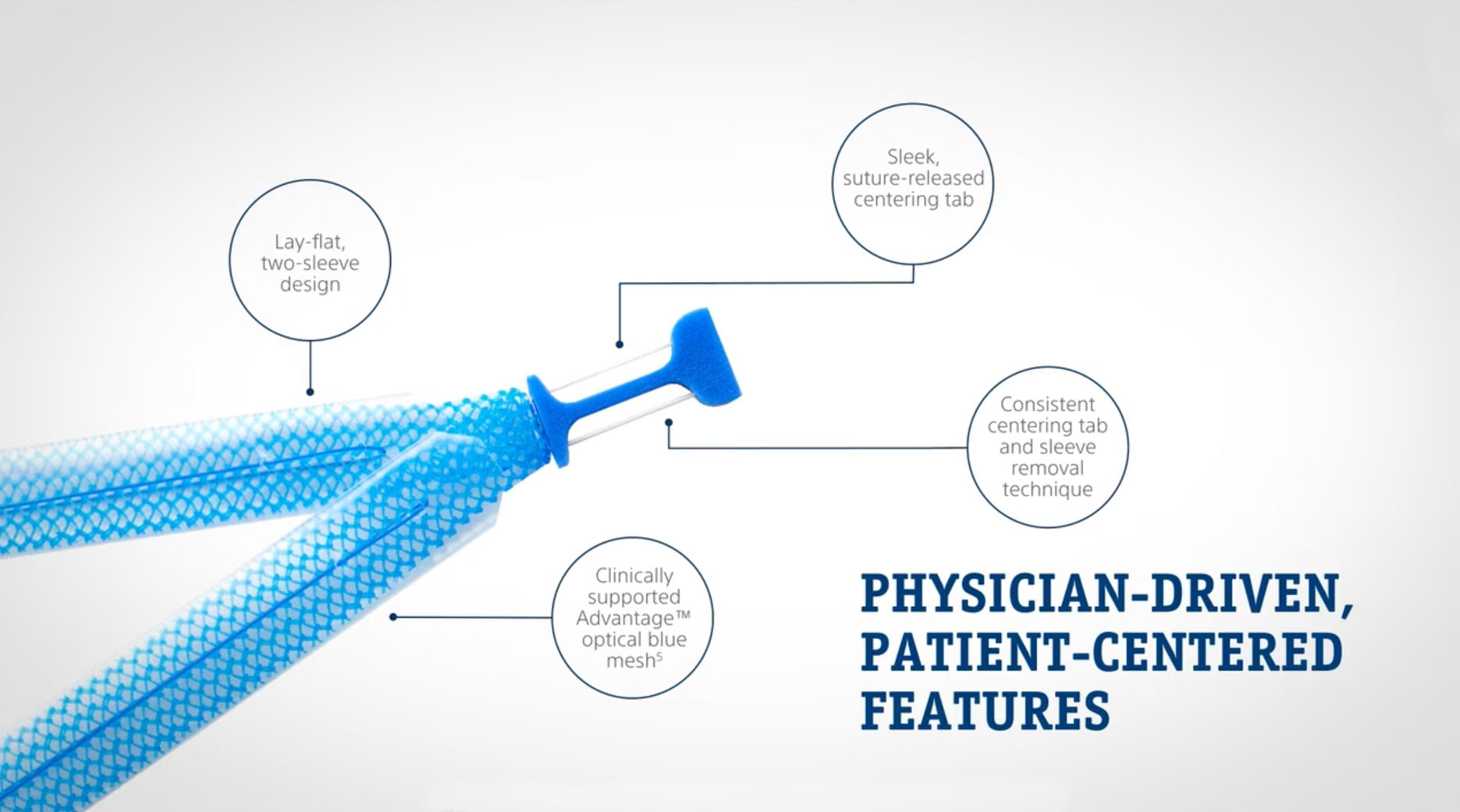 Lay-flat, two-sleeve design

Sleek, suture-released centering tab

Consistent centering tab and sleeve removal technique

Clinically supported Advantage™ optical blue mesh$^5$

PHYSICIAN-DRIVEN, PATIENT-CENTERED FEATURES